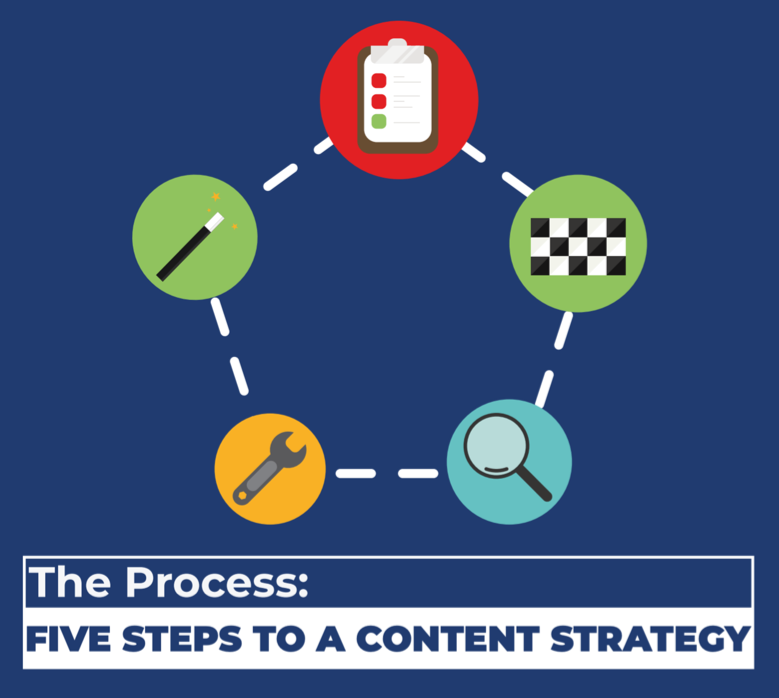 The Process:

FIVE STEPS TO A CONTENT STRATEGY